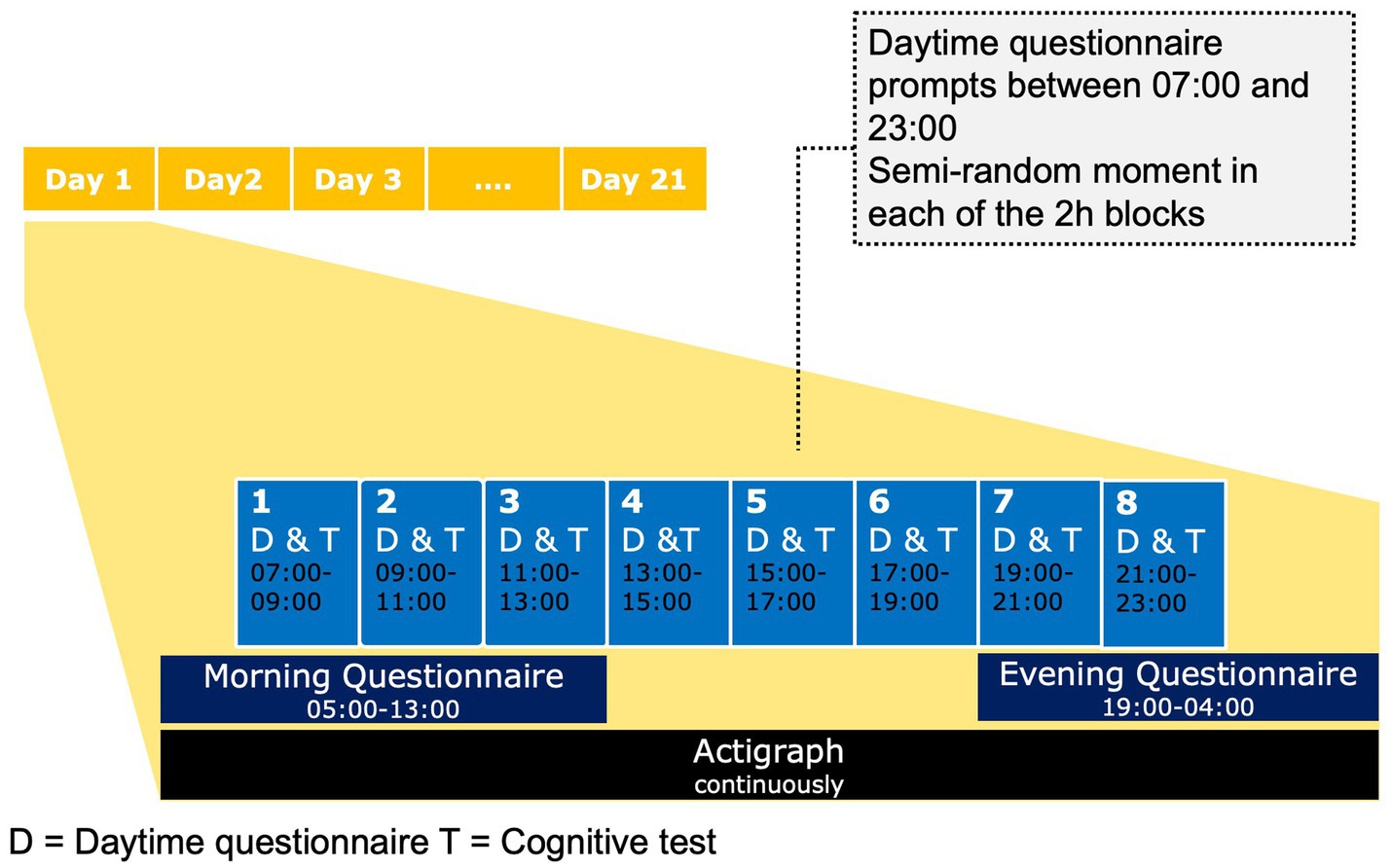 Daytime questionnaire prompts between 07:00 and 23:00
Semi-random moment in each of the 2h blocks

Day 1
Day2
Day 3
....
Day 21

1
D & T
07:00-09:00

2
D & T
09:00-11:00

3
D & T
11:00-13:00

4
D &T
13:00-15:00

5
D & T
15:00-17:00

6
D & T
17:00-19:00

7
D & T
19:00-21:00

8
D & T
21:00-23:00

Morning Questionnaire
05:00-13:00

Evening Questionnaire
19:00-04:00

Actigraph
continuously

D = Daytime questionnaire T = Cognitive test